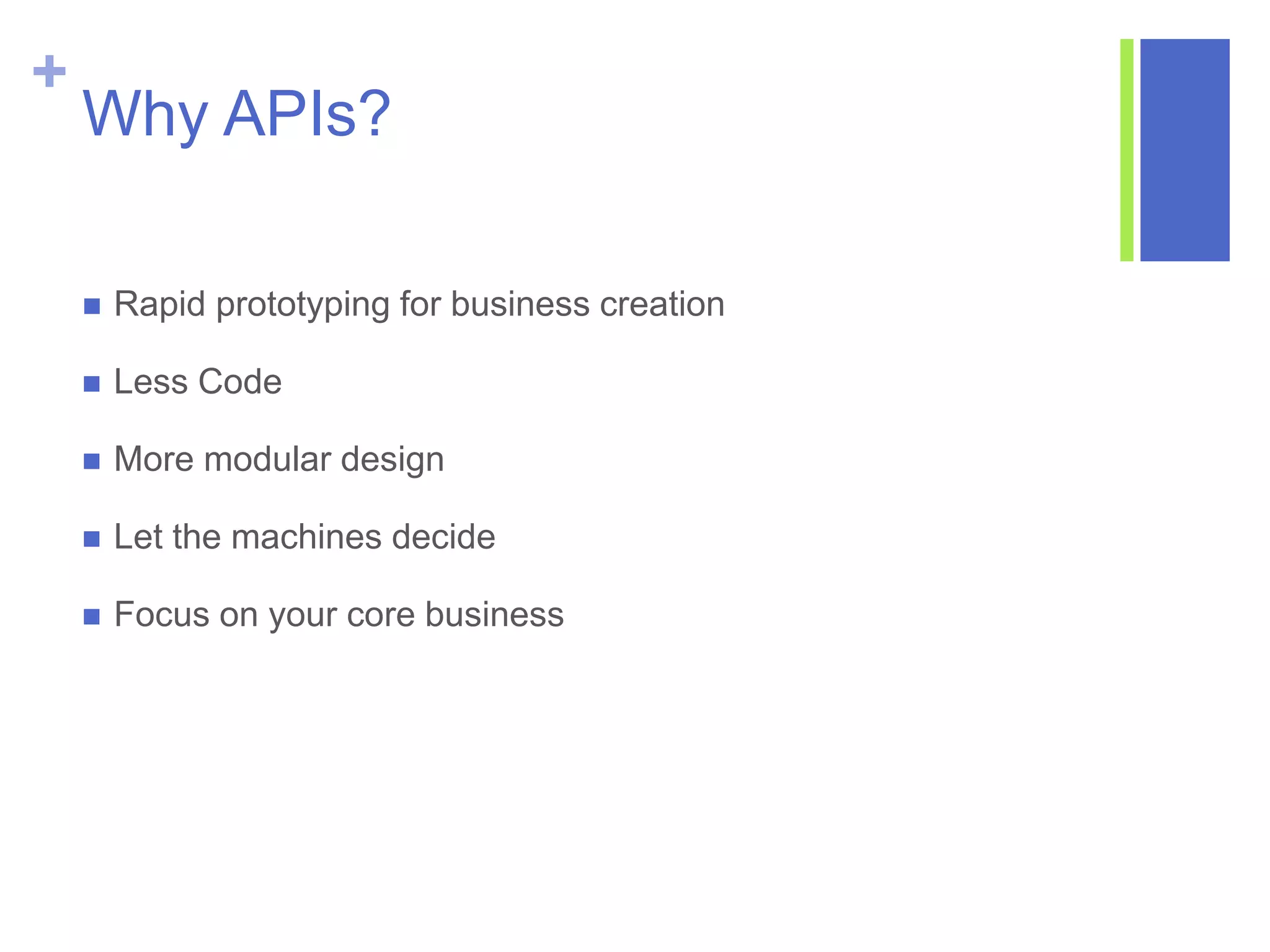 +
Why APIs?

- Rapid prototyping for business creation
- Less Code
- More modular design
- Let the machines decide
- Focus on your core business